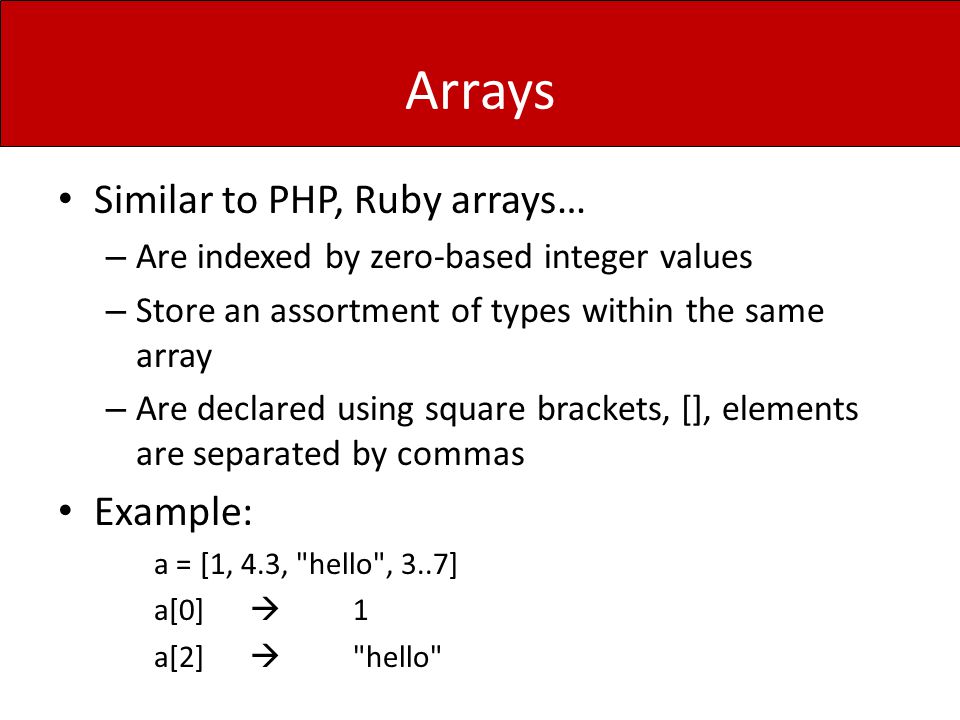 Arrays

• Similar to PHP, Ruby arrays…

– Are indexed by zero-based integer values

– Store an assortment of types within the same array

– Are declared using square brackets, [], elements are separated by commas

• Example:

a = [1, 4.3, "hello", 3..7]

a[0] → 1

a[2] → "hello"